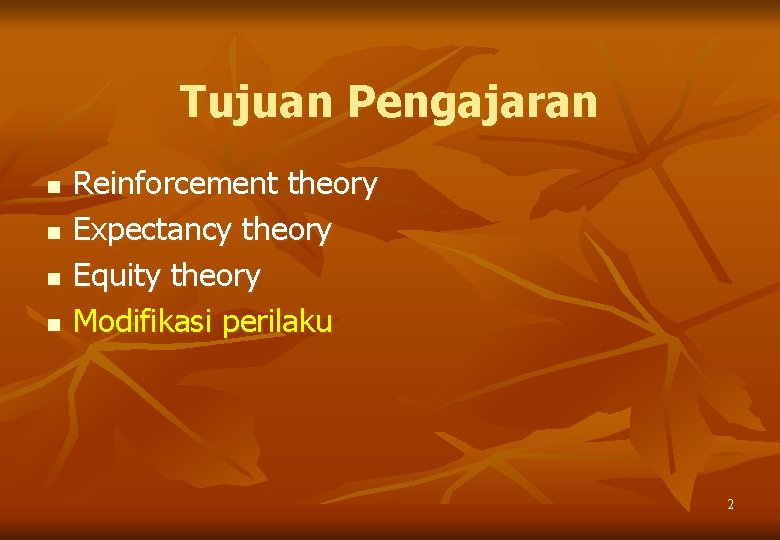 Tujuan Pengajaran

- Reinforcement theory
- Expectancy theory
- Equity theory
- Modifikasi perilaku

2